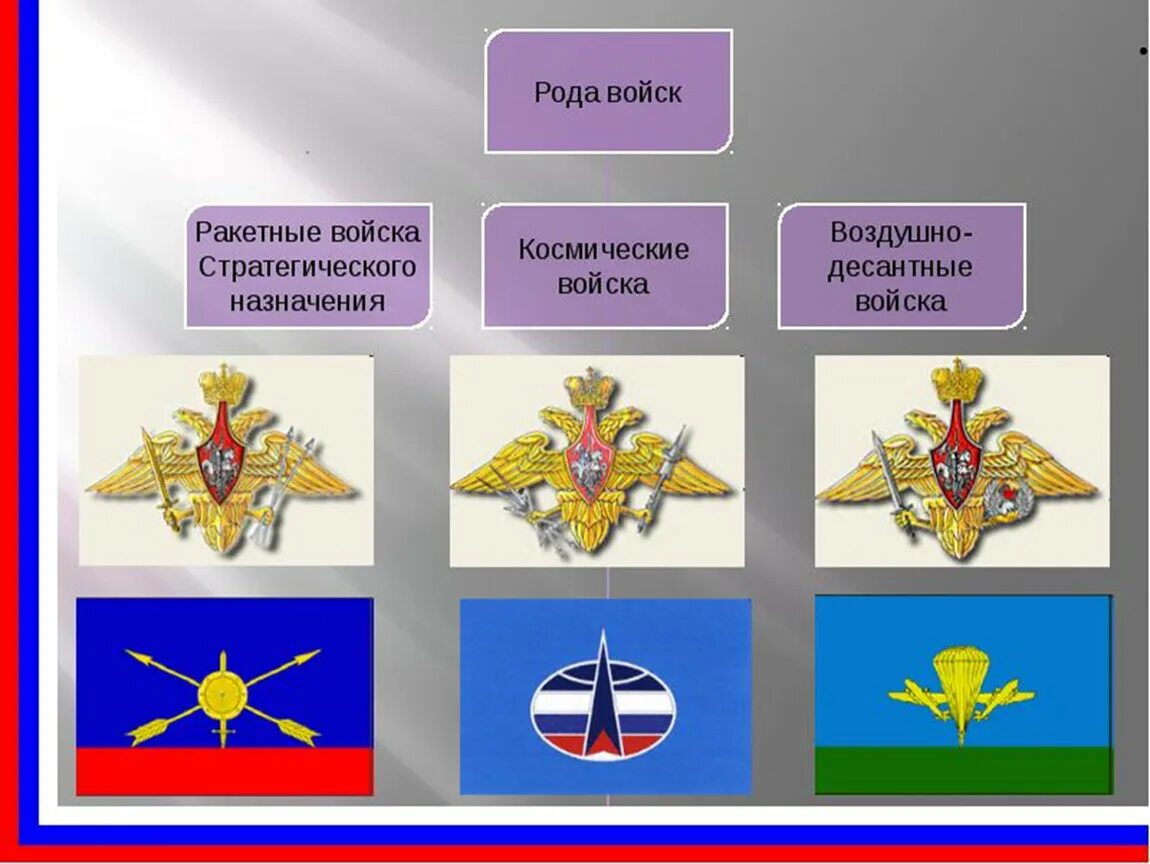 Рода войск

Ракетные войска Стратегического назначения

Космические войска

Воздушно-десантные войска